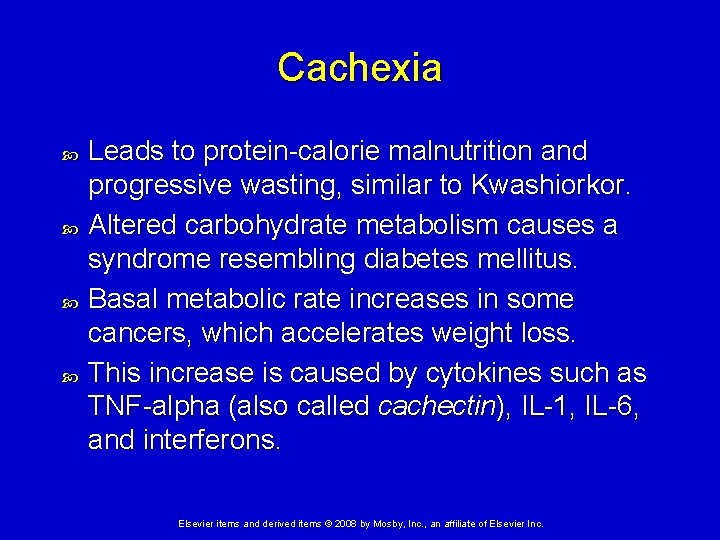 Cachexia

Leads to protein-calorie malnutrition and progressive wasting, similar to Kwashiorkor.

Altered carbohydrate metabolism causes a syndrome resembling diabetes mellitus.

Basal metabolic rate increases in some cancers, which accelerates weight loss.

This increase is caused by cytokines such as TNF-alpha (also called cachectin), IL-1, IL-6, and interferons.

Elsevier items and derived items © 2008 by Mosby, Inc., an affiliate of Elsevier Inc.